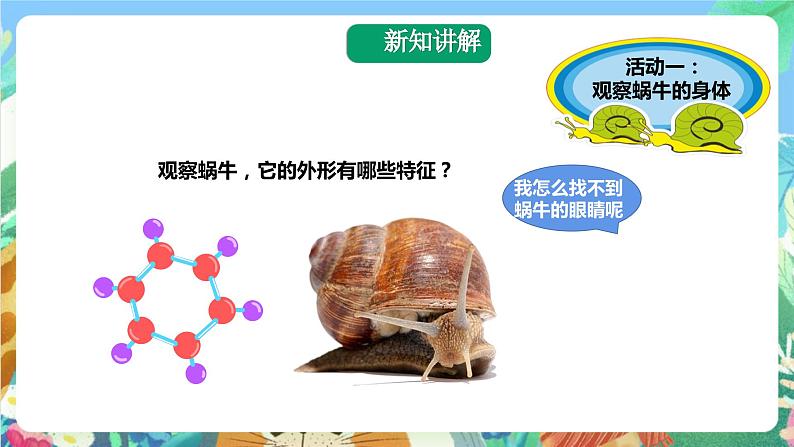 新知讲解

活动一：
观察蜗牛的身体

观察蜗牛，它的外形有哪些特征？

我怎么找不到蜗牛的眼睛呢